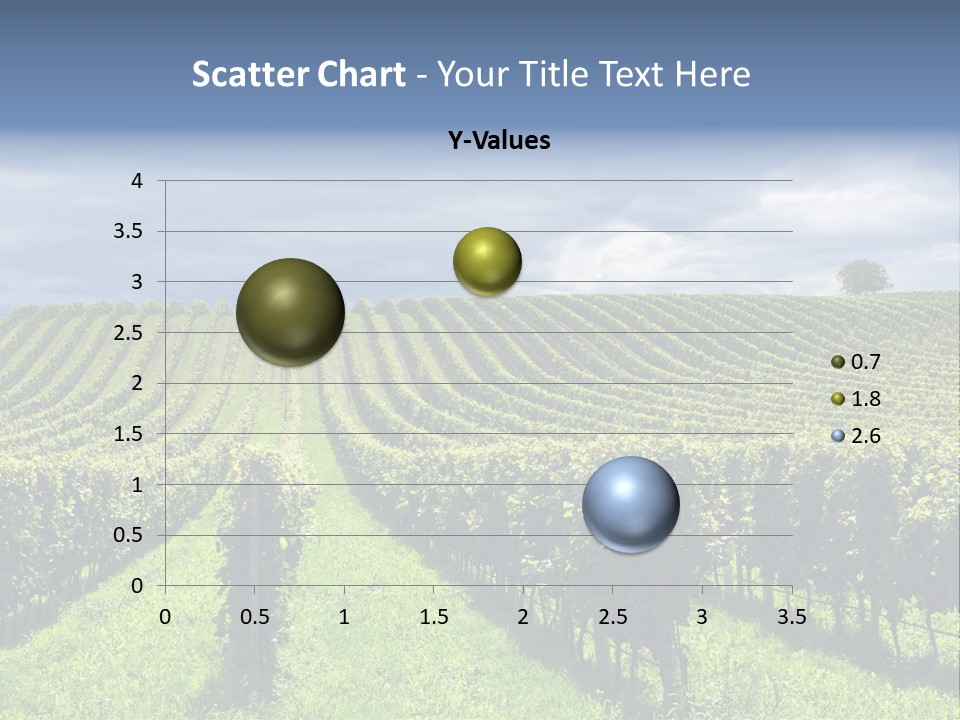 Scatter Chart - Your Title Text Here

Y-Values

4
3.5
3
2.5
2
1.5
1
0.5
0

0 0.5 1 1.5 2 2.5 3 3.5

0.7
1.8
2.6